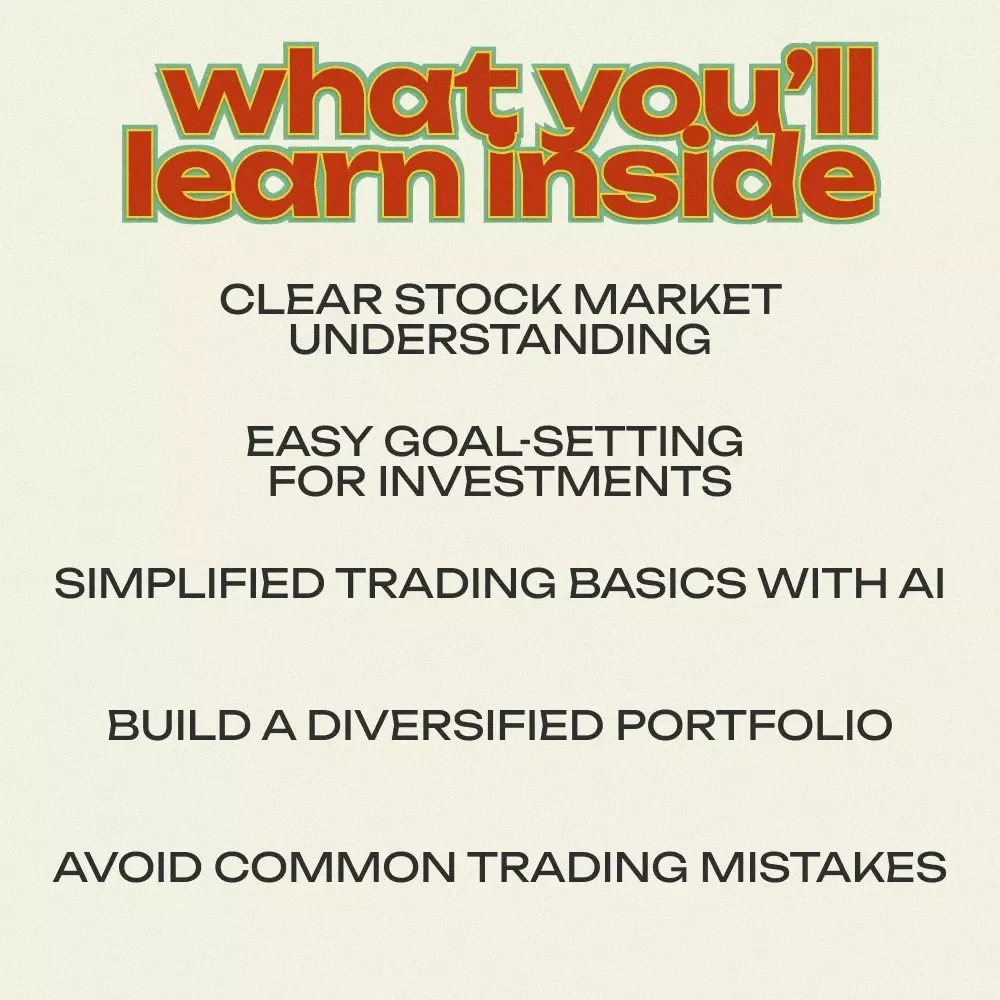 what you'll learn inside

CLEAR STOCK MARKET UNDERSTANDING

EASY GOAL-SETTING FOR INVESTMENTS

SIMPLIFIED TRADING BASICS WITH AI

BUILD A DIVERSIFIED PORTFOLIO

AVOID COMMON TRADING MISTAKES